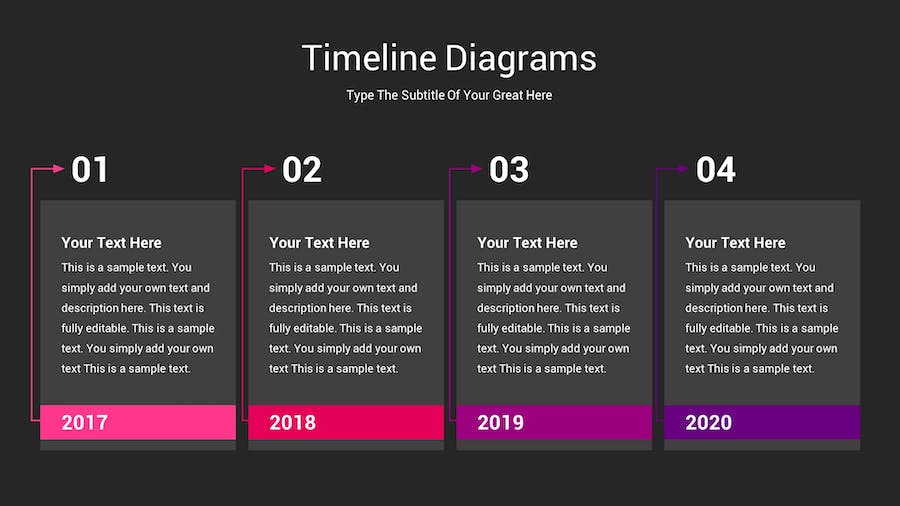 Timeline Diagrams

Type The Subtitle Of Your Great Here

01

Your Text Here

This is a sample text. You simply add your own text and description here. This text is fully editable. This is a sample text. You simply add your own text This is a sample text.

2017

02

Your Text Here

This is a sample text. You simply add your own text and description here. This text is fully editable. This is a sample text. You simply add your own text This is a sample text.

2018

03

Your Text Here

This is a sample text. You simply add your own text and description here. This text is fully editable. This is a sample text. You simply add your own text This is a sample text.

2019

04

Your Text Here

This is a sample text. You simply add your own text and description here. This text is fully editable. This is a sample text. You simply add your own text This is a sample text.

2020